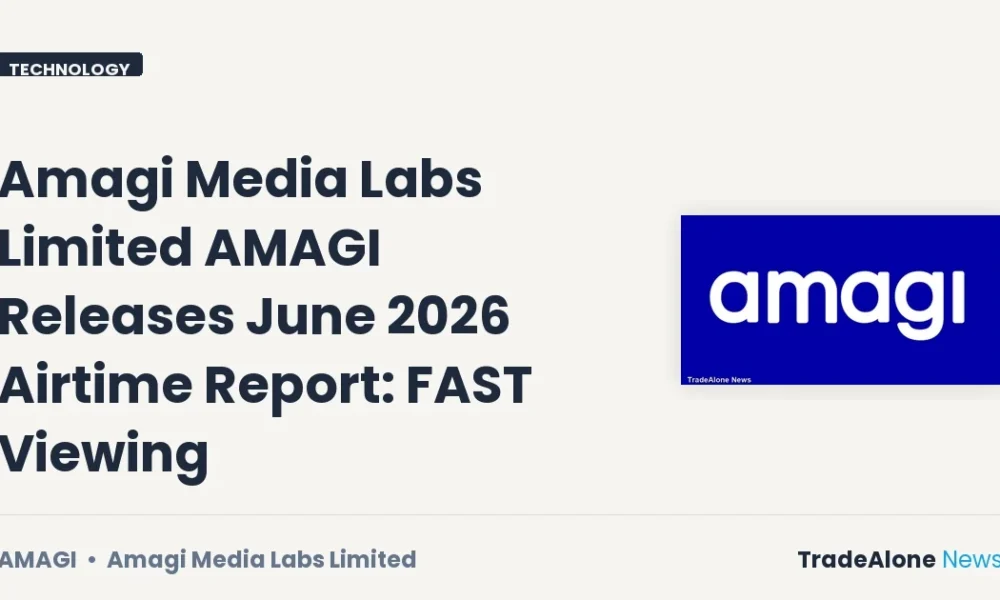 TECHNOLOGY

Amagi Media Labs Limited AMAGI Releases June 2026 Airtime Report: FAST Viewing

amagi

TradeAlone News

AMAGI • Amagi Media Labs Limited

TradeAlone News